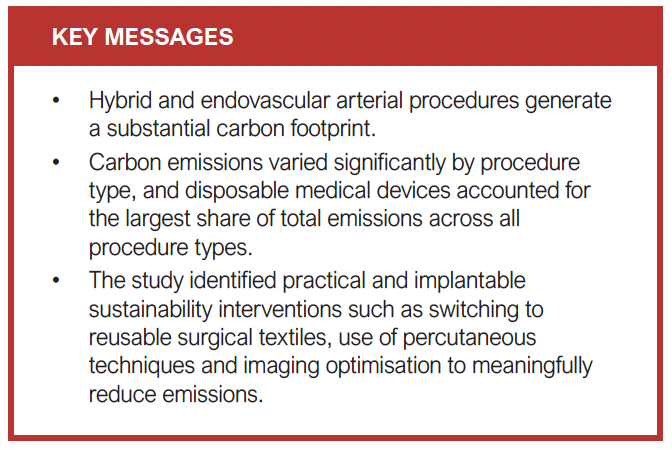 KEY MESSAGES

• Hybrid and endovascular arterial procedures generate a substantial carbon footprint.
• Carbon emissions varied significantly by procedure type, and disposable medical devices accounted for the largest share of total emissions across all procedure types.
• The study identified practical and implantable sustainability interventions such as switching to reusable surgical textiles, use of percutaneous techniques and imaging optimisation to meaningfully reduce emissions.